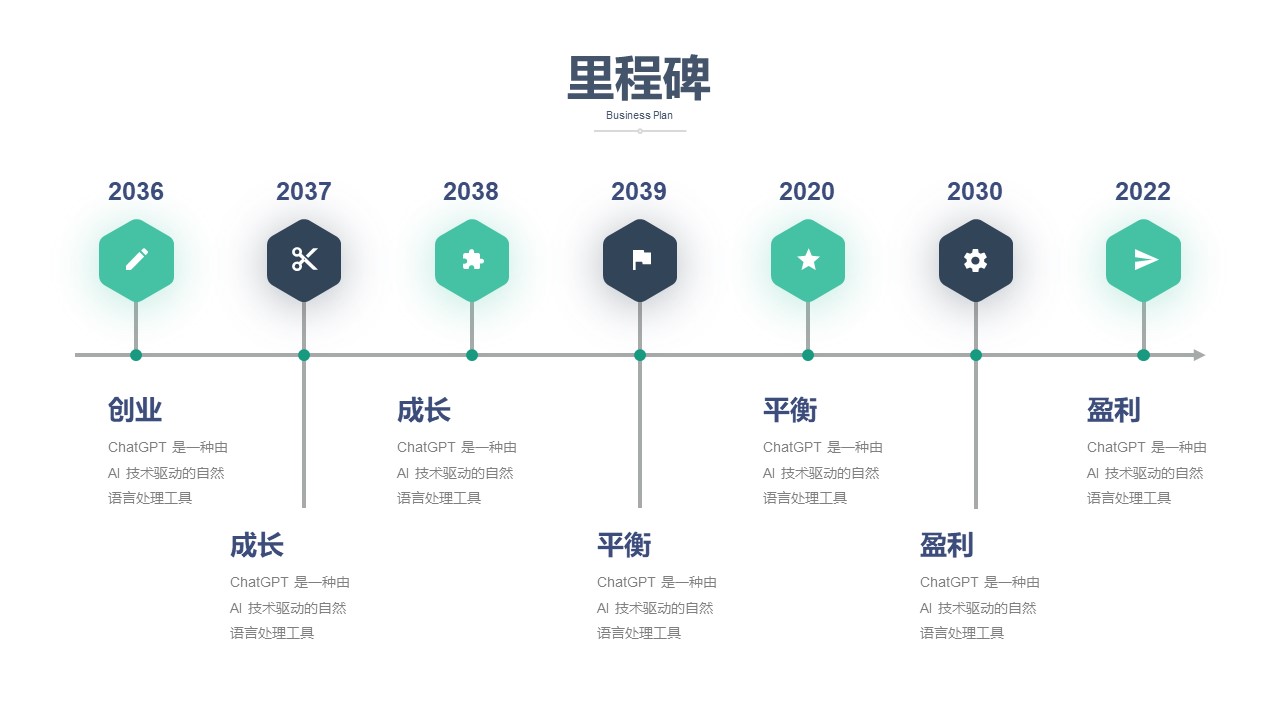 里程碑

Business Plan

2036

2037

2038

2039

2020

2030

2022

创业

ChatGPT 是一种由 AI 技术驱动的自然语言处理工具

成长

ChatGPT 是一种由 AI 技术驱动的自然语言处理工具

成长

ChatGPT 是一种由 AI 技术驱动的自然语言处理工具

平衡

ChatGPT 是一种由 AI 技术驱动的自然语言处理工具

平衡

ChatGPT 是一种由 AI 技术驱动的自然语言处理工具

盈利

ChatGPT 是一种由 AI 技术驱动的自然语言处理工具

盈利

ChatGPT 是一种由 AI 技术驱动的自然语言处理工具